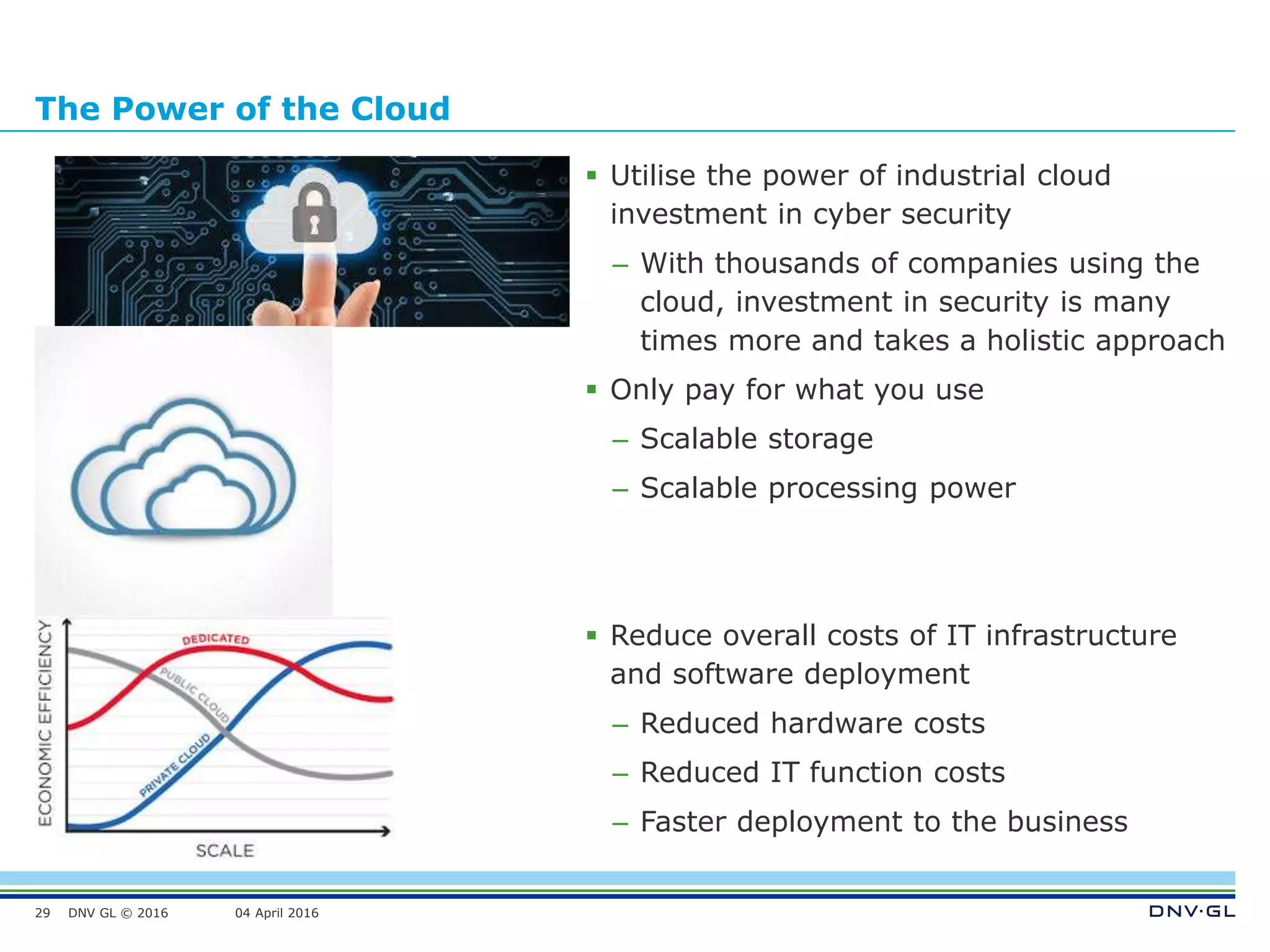 The Power of the Cloud

ECONOMIC EFFICIENCY

DEDICATED

PUBLIC CLOUD

PRIVATE CLOUD

SCALE

▪ Utilise the power of industrial cloud investment in cyber security

– With thousands of companies using the cloud, investment in security is many times more and takes a holistic approach

▪ Only pay for what you use

– Scalable storage

– Scalable processing power

▪ Reduce overall costs of IT infrastructure and software deployment

– Reduced hardware costs

– Reduced IT function costs

– Faster deployment to the business

29 DNV GL © 2016 04 April 2016

DNV·GL